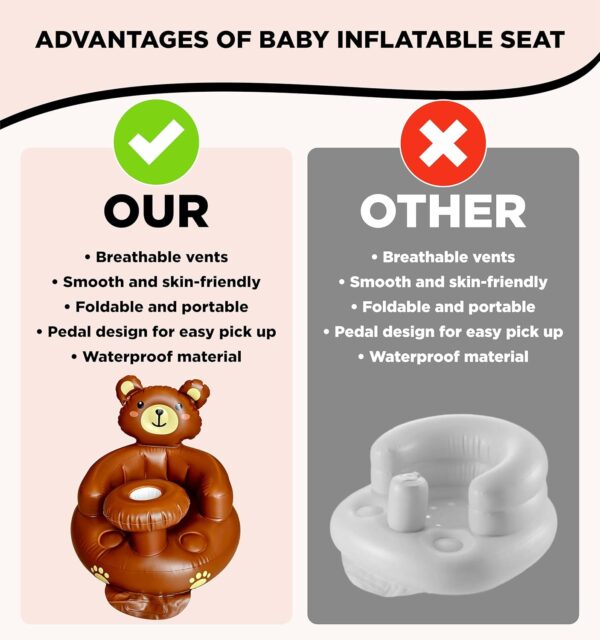 ADVANTAGES OF BABY INFLATABLE SEAT

OUR

• Breathable vents
• Smooth and skin-friendly
• Foldable and portable
• Pedal design for easy pick up
• Waterproof material

OTHER

• Breathable vents
• Smooth and skin-friendly
• Foldable and portable
• Pedal design for easy pick up
• Waterproof material